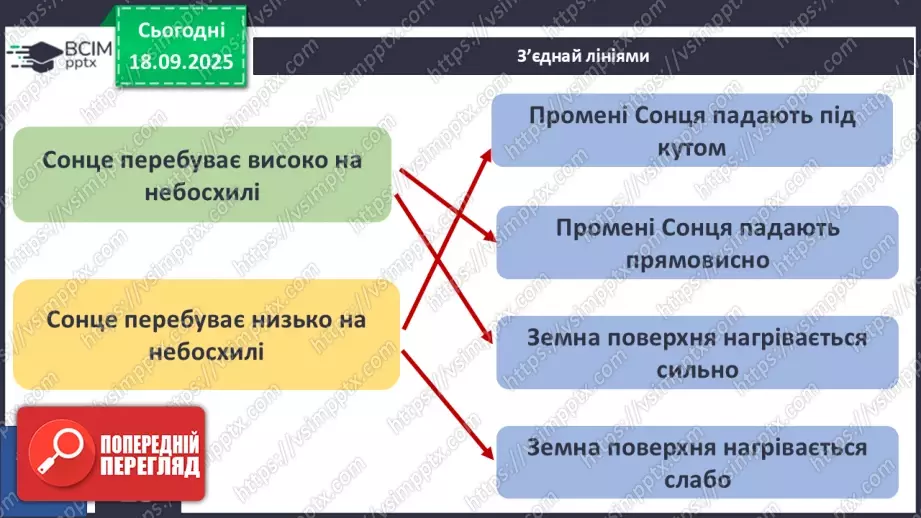 ВСІМ pptx

Сьогодні 18.09.2025

З'єднай лініями

Сонце перебуває високо на небосхилі

Сонце перебуває низько на небосхилі

Промені Сонця падають під кутом

Промені Сонця падають прямовисно

Земна поверхня нагрівається сильно

Земна поверхня нагрівається слабо

ПОПЕРЕДНІЙ ПЕРЕГЛЯД

https://vsimpptx.com